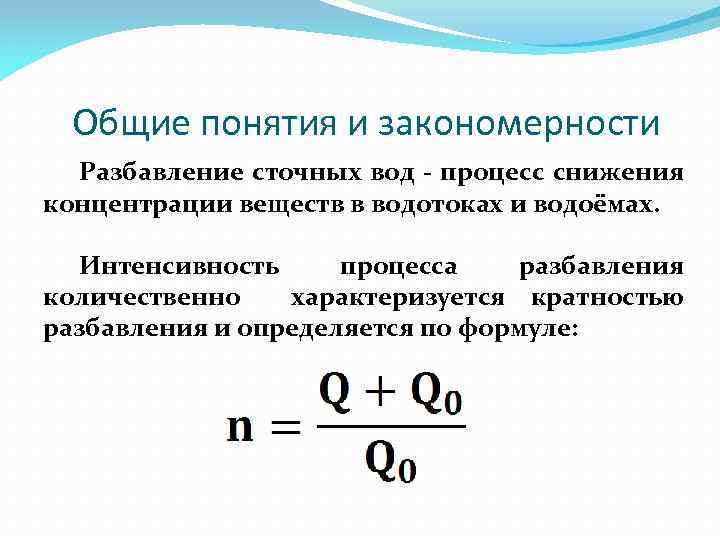 Общие понятия и закономерности

Разбавление сточных вод - процесс снижения концентрации веществ в водотоках и водоёмах.

Интенсивность процесса разбавления количественно характеризуется кратностью разбавления и определяется по формуле:

$n = \frac{Q + Q_0}{Q_0}$